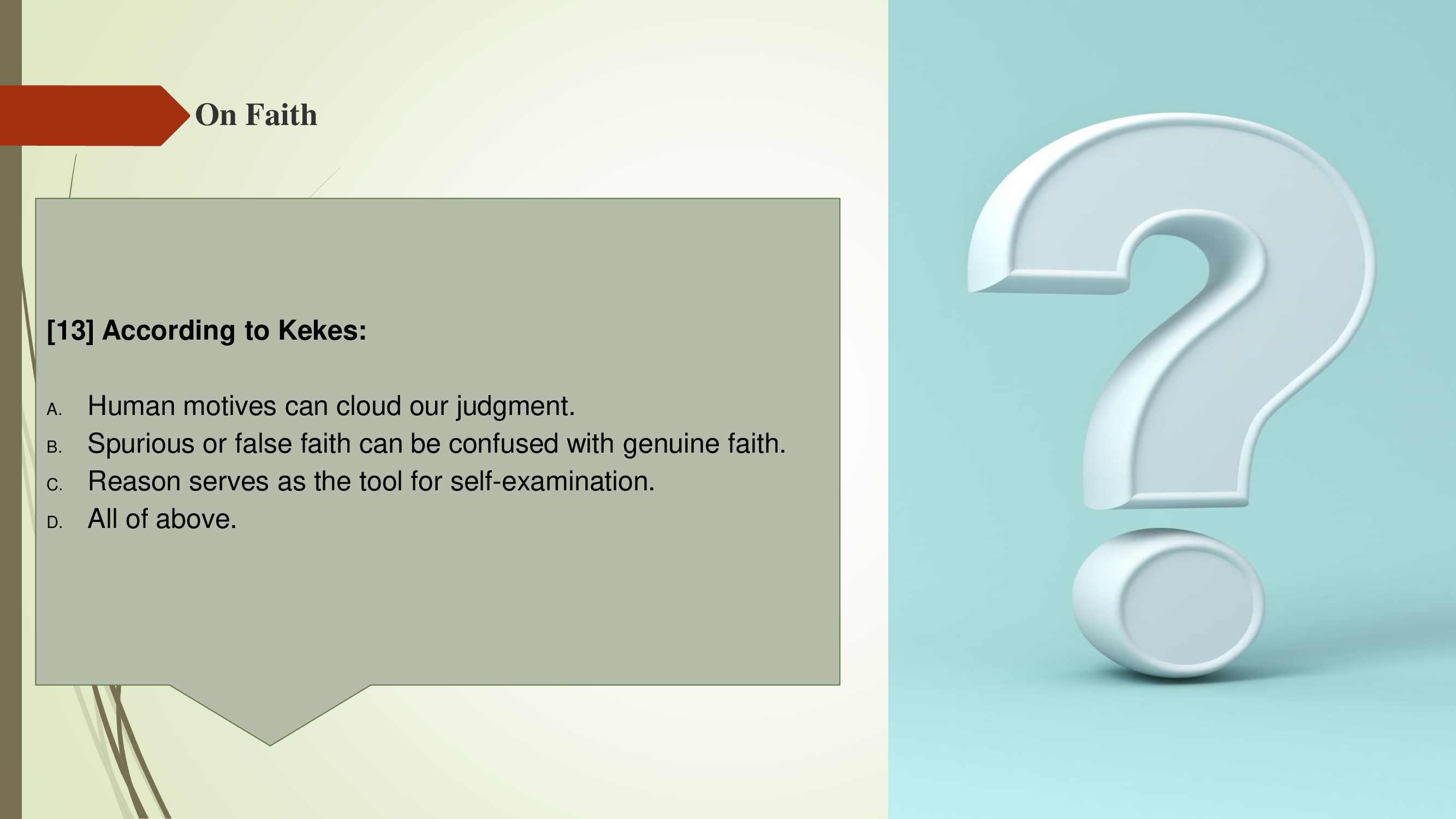 On Faith

[13] According to Kekes:

A. Human motives can cloud our judgment.
B. Spurious or false faith can be confused with genuine faith.
C. Reason serves as the tool for self-examination.
D. All of above.